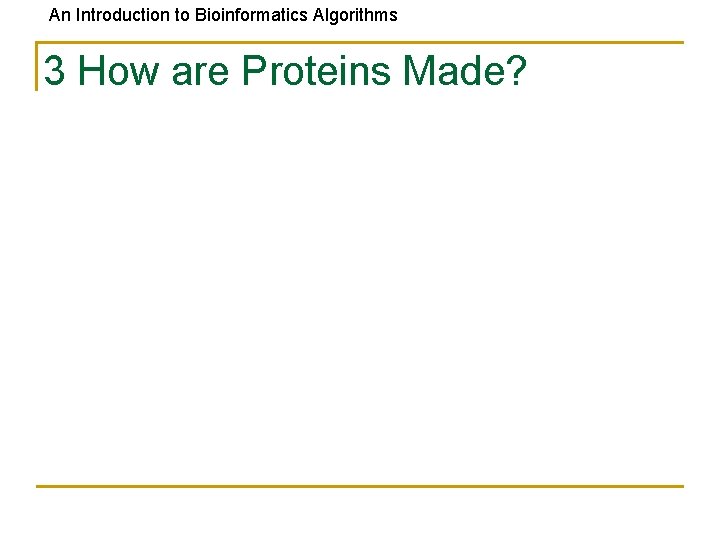 An Introduction to Bioinformatics Algorithms

3 How are Proteins Made?